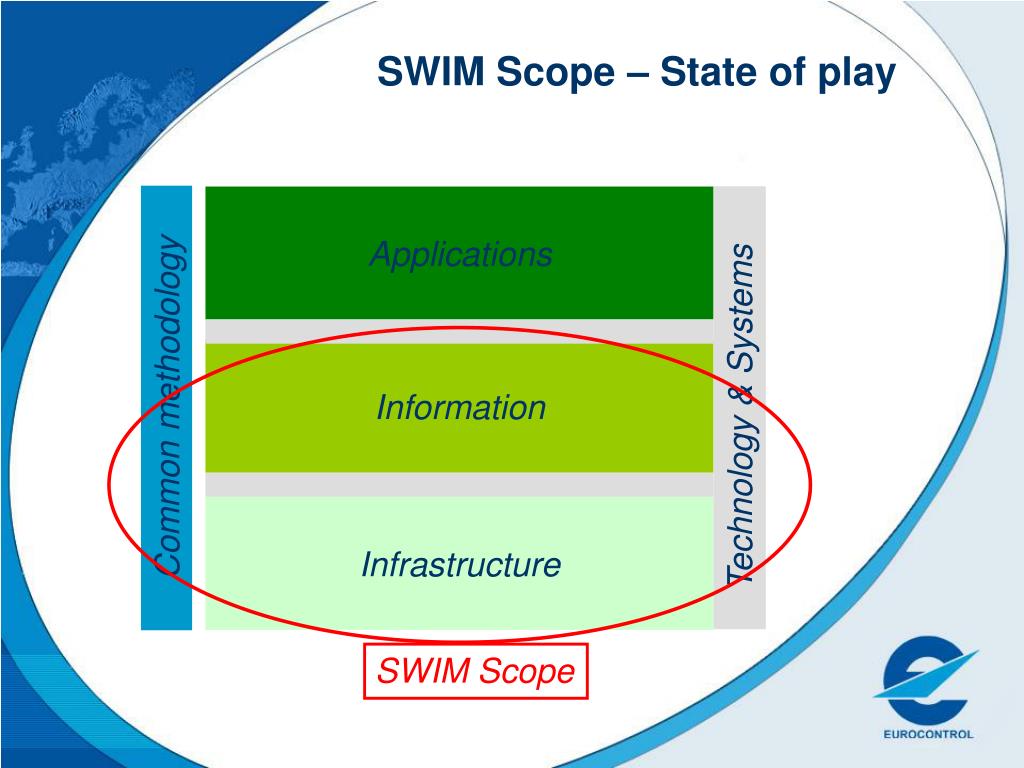 SWIM Scope – State of play

Common methodology

Applications

Information

Infrastructure

Technology & Systems

SWIM Scope

EUROCONTROL